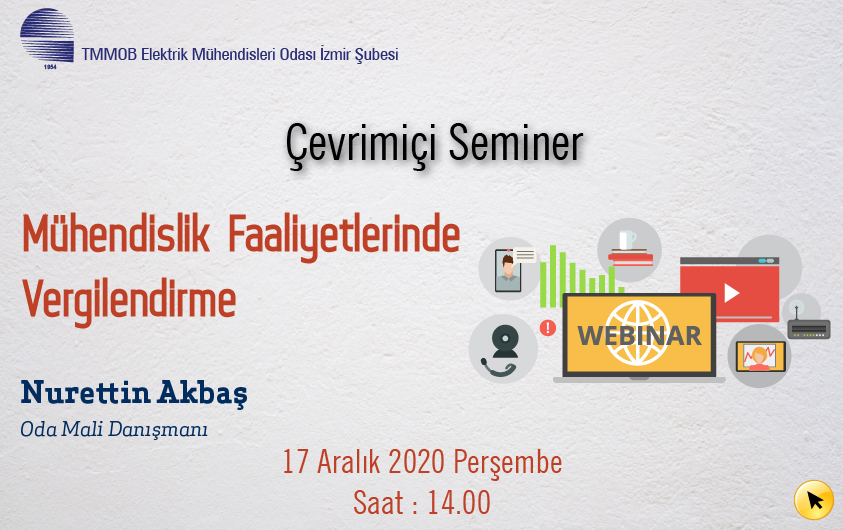 1954

TMMOB Elektrik Mühendisleri Odası İzmir Şubesi

Çevrimiçi Seminer

Mühendislik Faaliyetlerinde Vergilendirme

WEBINAR

Nurettin Akbaş

Oda Mali Danışmanı

17 Aralık 2020 Perşembe

Saat : 14.00